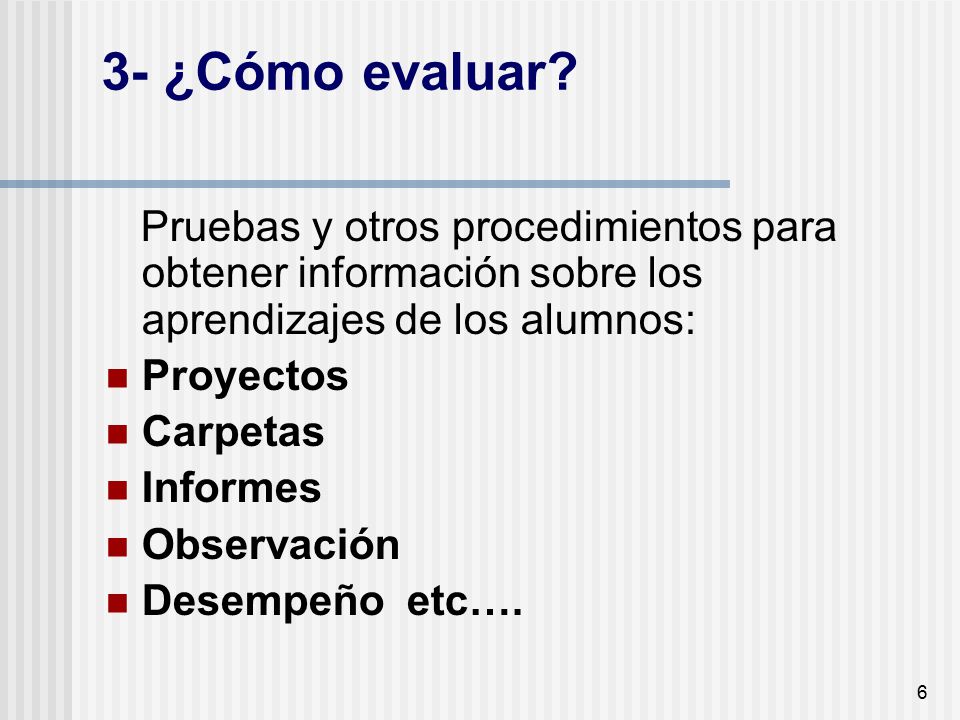 3- ¿Cómo evaluar?

Pruebas y otros procedimientos para obtener información sobre los aprendizajes de los alumnos:

- Proyectos
- Carpetas
- Informes
- Observación
- Desempeño etc….

6